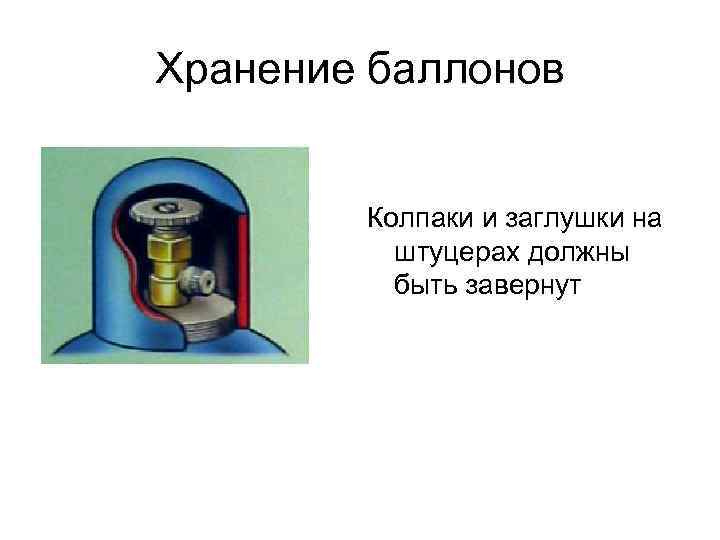 Хранение баллонов

Колпаки и заглушки на штуцерах должны быть завернут